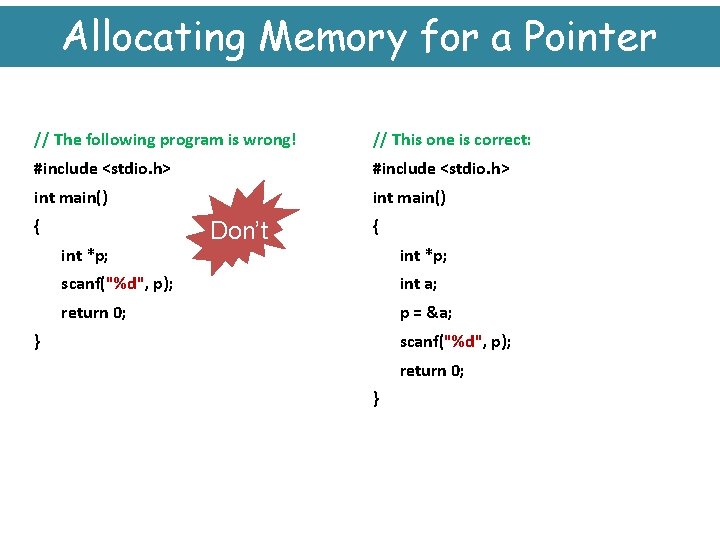 Allocating Memory for a Pointer

// The following program is wrong!
#include <stdio.h>
int main()
{
int *p;
scanf("%d", p);
return 0;
}

Don't

// This one is correct:
#include <stdio.h>
int main()
{
int *p;
int a;
p = &a;
scanf("%d", p);
return 0;
}